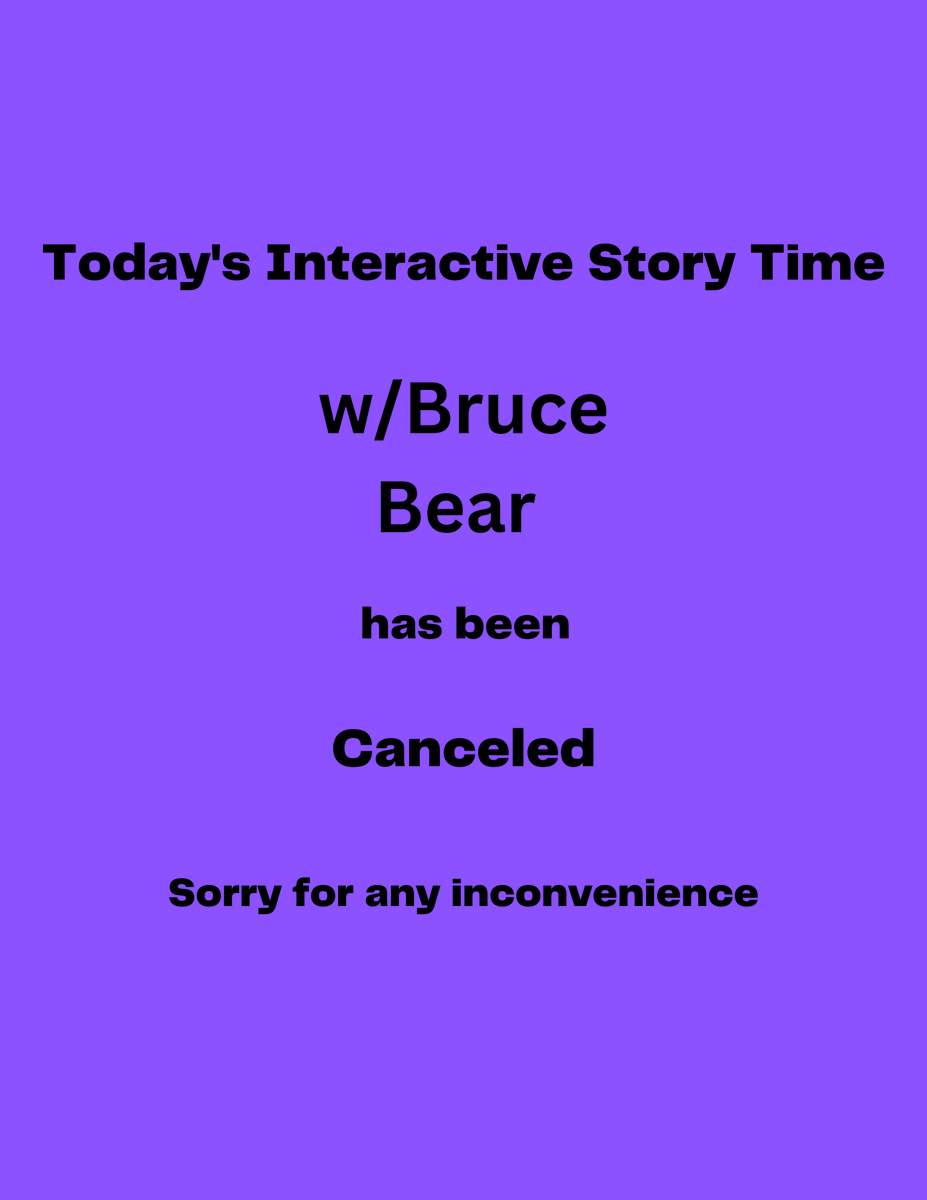 Today's Interactive Story Time

w/Bruce Bear

has been

Canceled

Sorry for any inconvenience